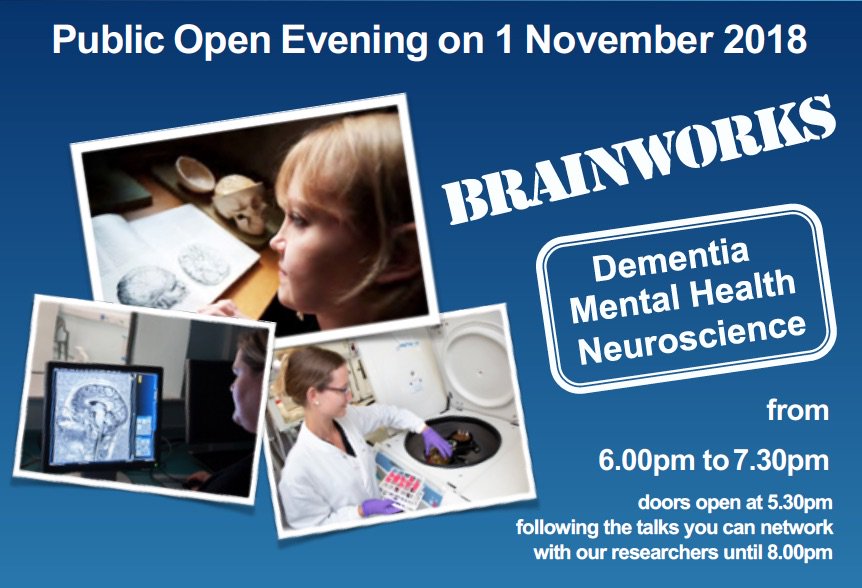 Public Open Evening on 1 November 2018

BRAINWORKS

Dementia
Mental Health
Neuroscience

from

6.00pm to 7.30pm

doors open at 5.30pm
following the talks you can network
with our researchers until 8.00pm